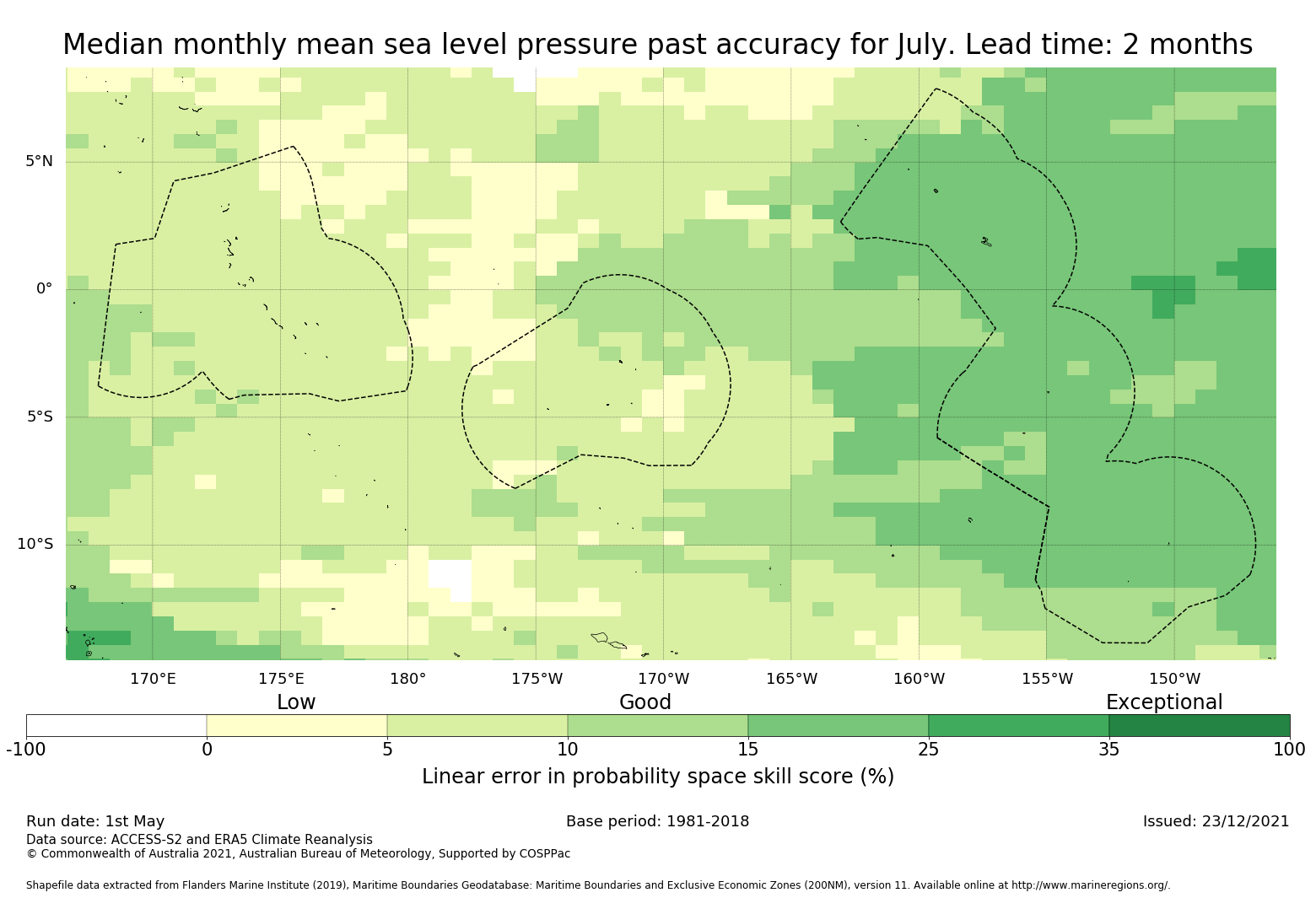 Median monthly mean sea level pressure past accuracy for July. Lead time: 2 months

5°N
0°
5°S
10°S

170°E 175°E 180° 175°W 170°W 165°W 160°W 155°W 150°W

Low Good Exceptional

-100 0 5 10 15 25 35 100

Linear error in probability space skill score (%)

Run date: 1st May
Base period: 1981-2018
Issued: 23/12/2021
Data source: ACCESS-S2 and ERA5 Climate Reanalysis
© Commonwealth of Australia 2021, Australian Bureau of Meteorology, Supported by COSPPac

Shapefile data extracted from Flanders Marine Institute (2019), Maritime Boundaries Geodatabase: Maritime Boundaries and Exclusive Economic Zones (200NM), version 11. Available online at http://www.marineregions.org/.